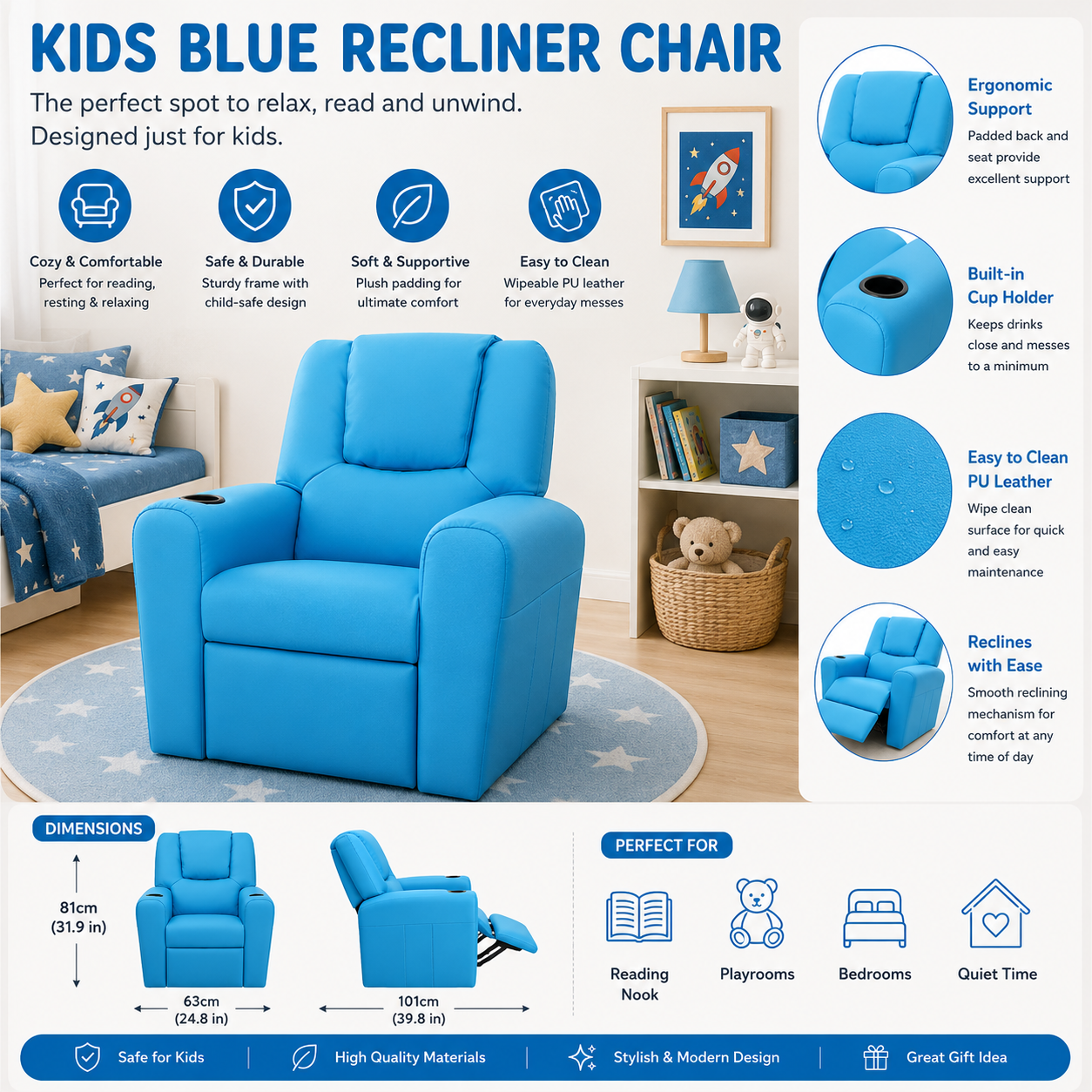 KIDS BLUE RECLINER CHAIR

The perfect spot to relax, read and unwind. Designed just for kids.

Cozy & Comfortable
Perfect for reading, resting & relaxing

Safe & Durable
Sturdy frame with child-safe design

Soft & Supportive
Plush padding for ultimate comfort

Easy to Clean
Wipeable PU leather for everyday messes

Ergonomic Support
Padded back and seat provide excellent support

Built-in Cup Holder
Keeps drinks close and messes to a minimum

Easy to Clean PU Leather
Wipe clean surface for quick and easy maintenance

Reclines with Ease
Smooth reclining mechanism for comfort at any time of day

DIMENSIONS

81cm (31.9 in)

63cm (24.8 in)

101cm (39.8 in)

PERFECT FOR

Reading Nook

Playrooms

Bedrooms

Quiet Time

Safe for Kids | High Quality Materials | Stylish & Modern Design | Great Gift Idea